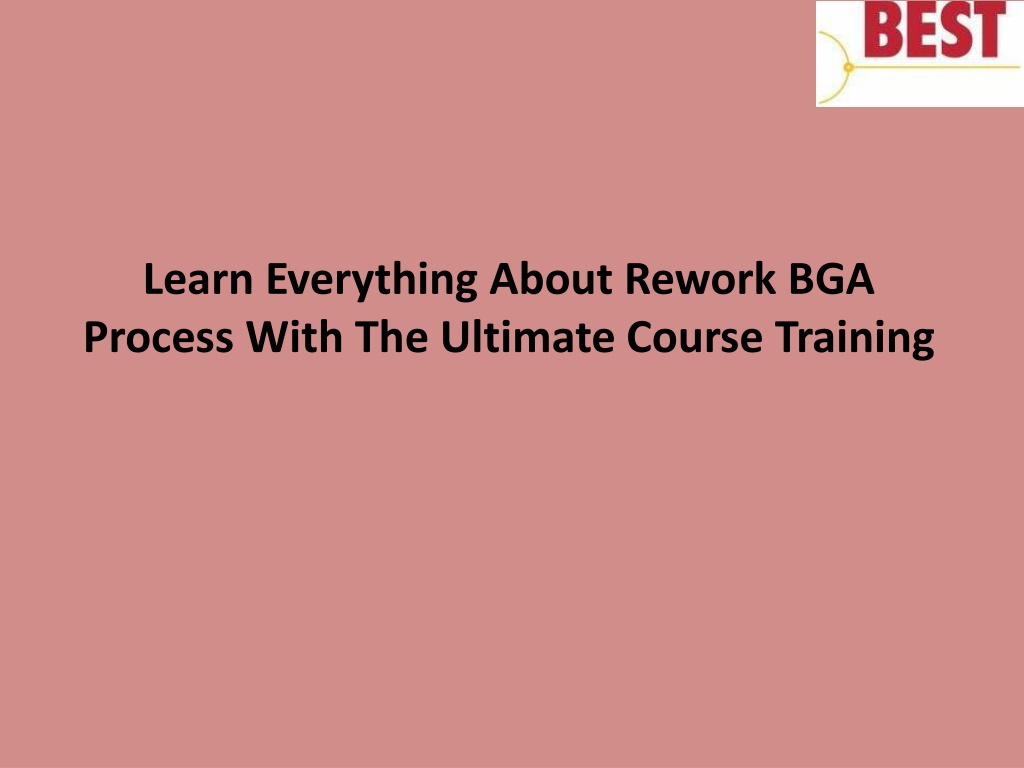 BEST

Learn Everything About Rework BGA Process With The Ultimate Course Training